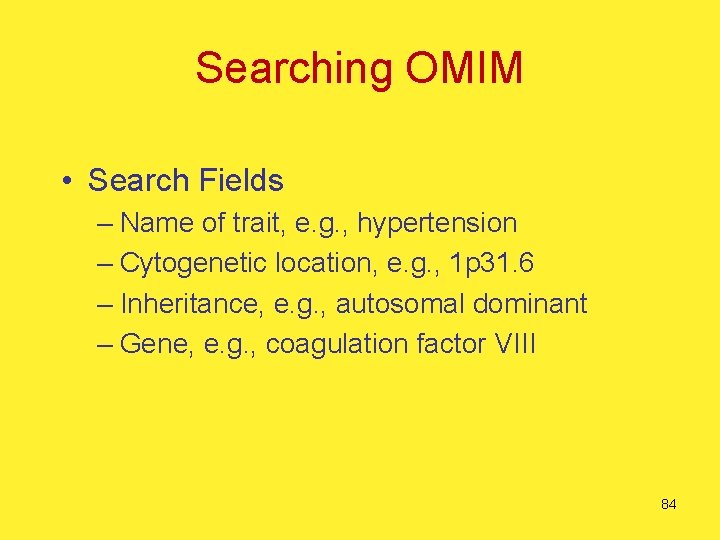 Searching OMIM

• Search Fields
– Name of trait, e.g., hypertension
– Cytogenetic location, e.g., 1p31.6
– Inheritance, e.g., autosomal dominant
– Gene, e.g., coagulation factor VIII

84